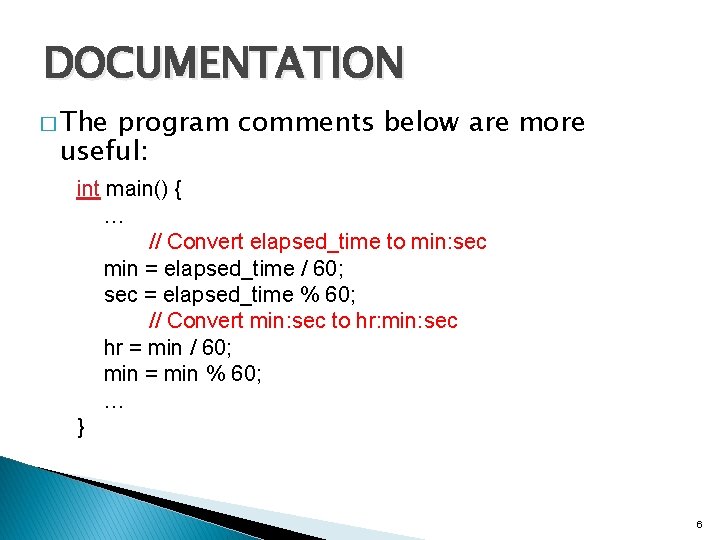 DOCUMENTATION

□ The program comments below are more useful:

int main() {
…
// Convert elapsed_time to min:sec
min = elapsed_time / 60;
sec = elapsed_time % 60;
// Convert min:sec to hr:min:sec
hr = min / 60;
min = min % 60;
…
}

6